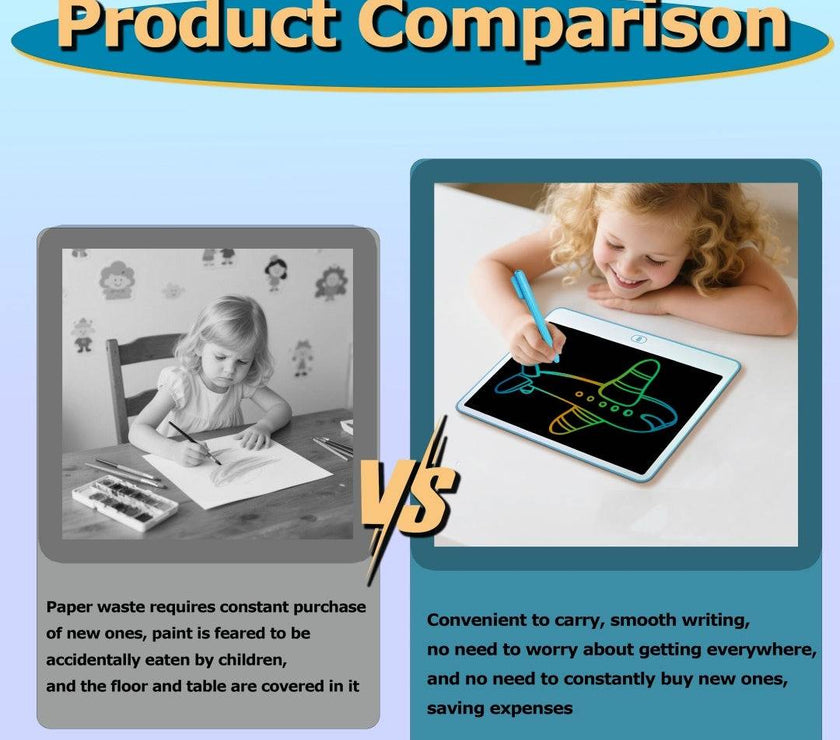 Product Comparison

VS

Paper waste requires constant purchase of new ones, paint is feared to be accidentally eaten by children, and the floor and table are covered in it

Convenient to carry, smooth writing, no need to worry about getting everywhere, and no need to constantly buy new ones, saving expenses